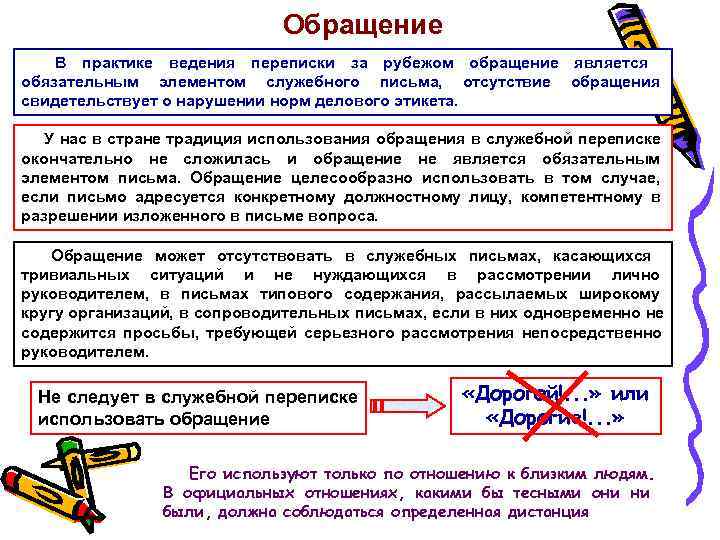 Обращение

В практике ведения переписки за рубежом обращение является обязательным элементом служебного письма, отсутствие обращения свидетельствует о нарушении норм делового этикета.

У нас в стране традиция использования обращения в служебной переписке окончательно не сложилась и обращение не является обязательным элементом письма. Обращение целесообразно использовать в том случае, если письмо адресуется конкретному должностному лицу, компетентному в разрешении изложенного в письме вопроса.

Обращение может отсутствовать в служебных письмах, касающихся тривиальных ситуаций и не нуждающихся в рассмотрении лично руководителем, в письмах типового содержания, рассылаемых широкому кругу организаций, в сопроводительных письмах, если в них одновременно не содержится просьбы, требующей серьезного рассмотрения непосредственно руководителем.

Не следует в служебной переписке использовать обращение

«Дорогой!...» или «Дорогие!...»

Его используют только по отношению к близким людям. В официальных отношениях, какими бы тесными они ни были, должна соблюдаться определенная дистанция